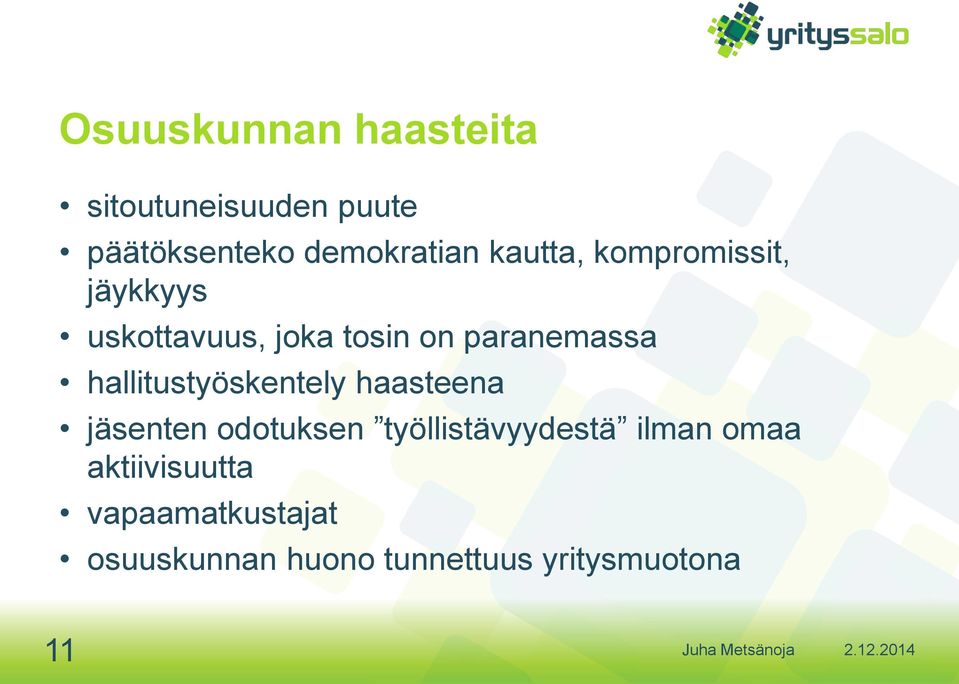 yrityssalo

Osuuskunnan haasteita

• sitoutuneisuuden puute
• päätöksenteko demokratian kautta, kompromissit, jäykkyys
• uskottavuus, joka tosin on paranemassa
• hallitustyöskentely haasteena
• jäsenten odotuksen ”työllistävyydestä” ilman omaa aktiivisuutta
• vapaamatkustajat
• osuuskunnan huono tunnettuus yritysmuotona

11

Juha Metsänoja 2.12.2014